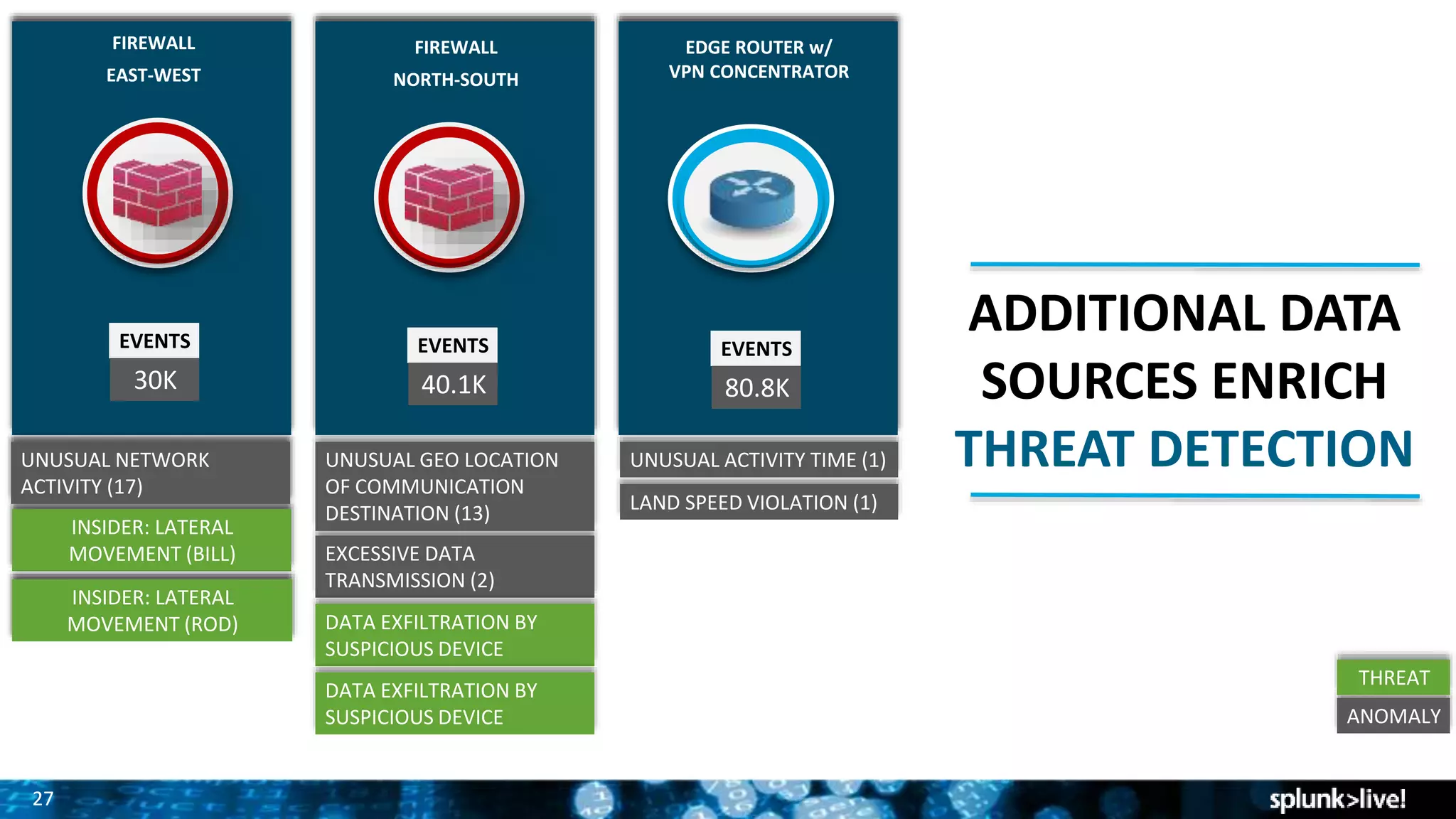 FIREWALL
EAST-WEST

EVENTS
30K

UNUSUAL NETWORK ACTIVITY (17)

INSIDER: LATERAL MOVEMENT (BILL)

INSIDER: LATERAL MOVEMENT (ROD)

FIREWALL
NORTH-SOUTH

EVENTS
40.1K

UNUSUAL GEO LOCATION OF COMMUNICATION DESTINATION (13)

EXCESSIVE DATA TRANSMISSION (2)

DATA EXFILTRATION BY SUSPICIOUS DEVICE

DATA EXFILTRATION BY SUSPICIOUS DEVICE

EDGE ROUTER w/
VPN CONCENTRATOR

EVENTS
80.8K

UNUSUAL ACTIVITY TIME (1)

LAND SPEED VIOLATION (1)

ADDITIONAL DATA SOURCES ENRICH THREAT DETECTION

THREAT
ANOMALY

27

splunk>live!